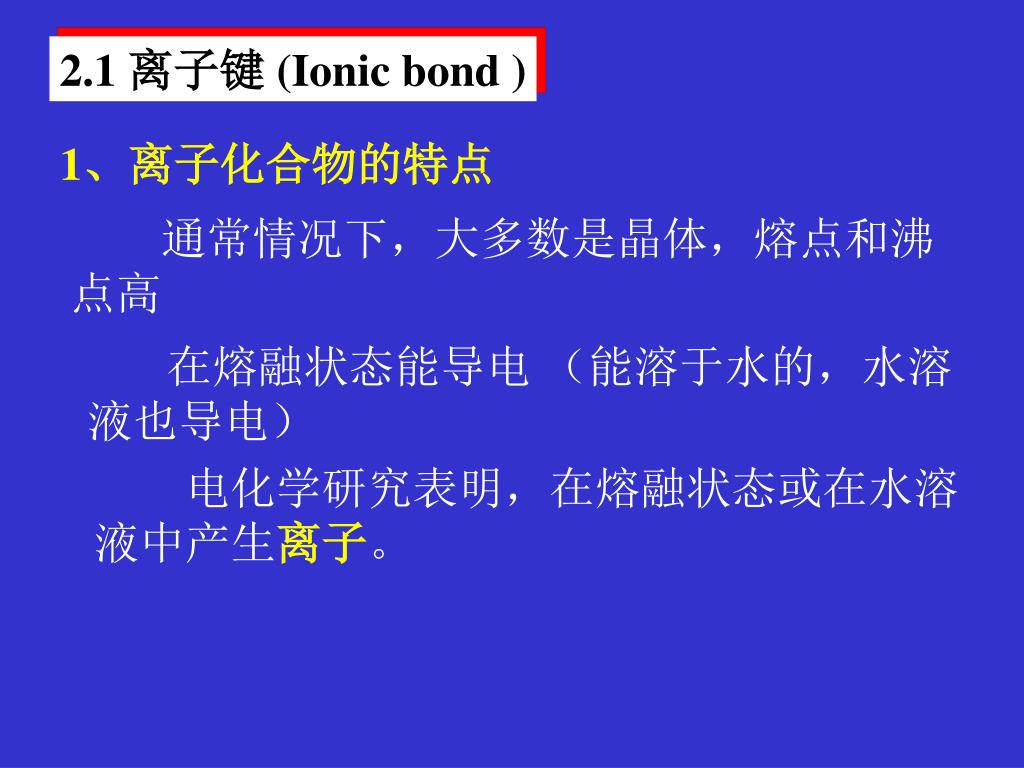 2.1 离子键 (Ionic bond )

1、离子化合物的特点

通常情况下，大多数是晶体，熔点和沸点高

在熔融状态能导电 （能溶于水的，水溶液也导电）

电化学研究表明，在熔融状态或在水溶液中产生离子。